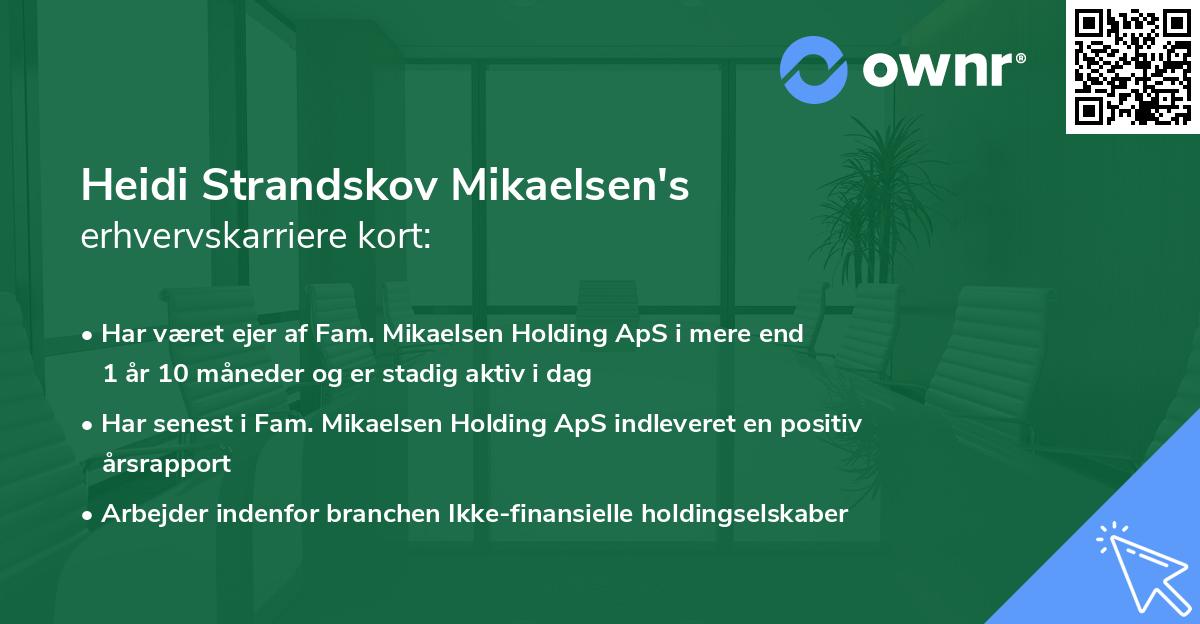 ownr®

Heidi Strandskov Mikaelsen's erhvervskarriere kort:

• Har været ejer af Fam. Mikaelsen Holding ApS i mere end 1 år 10 måneder og er stadig aktiv i dag

• Har senest i Fam. Mikaelsen Holding ApS indleveret en positiv årsrapport

• Arbejder indenfor branchen Ikke-finansielle holdingselskaber